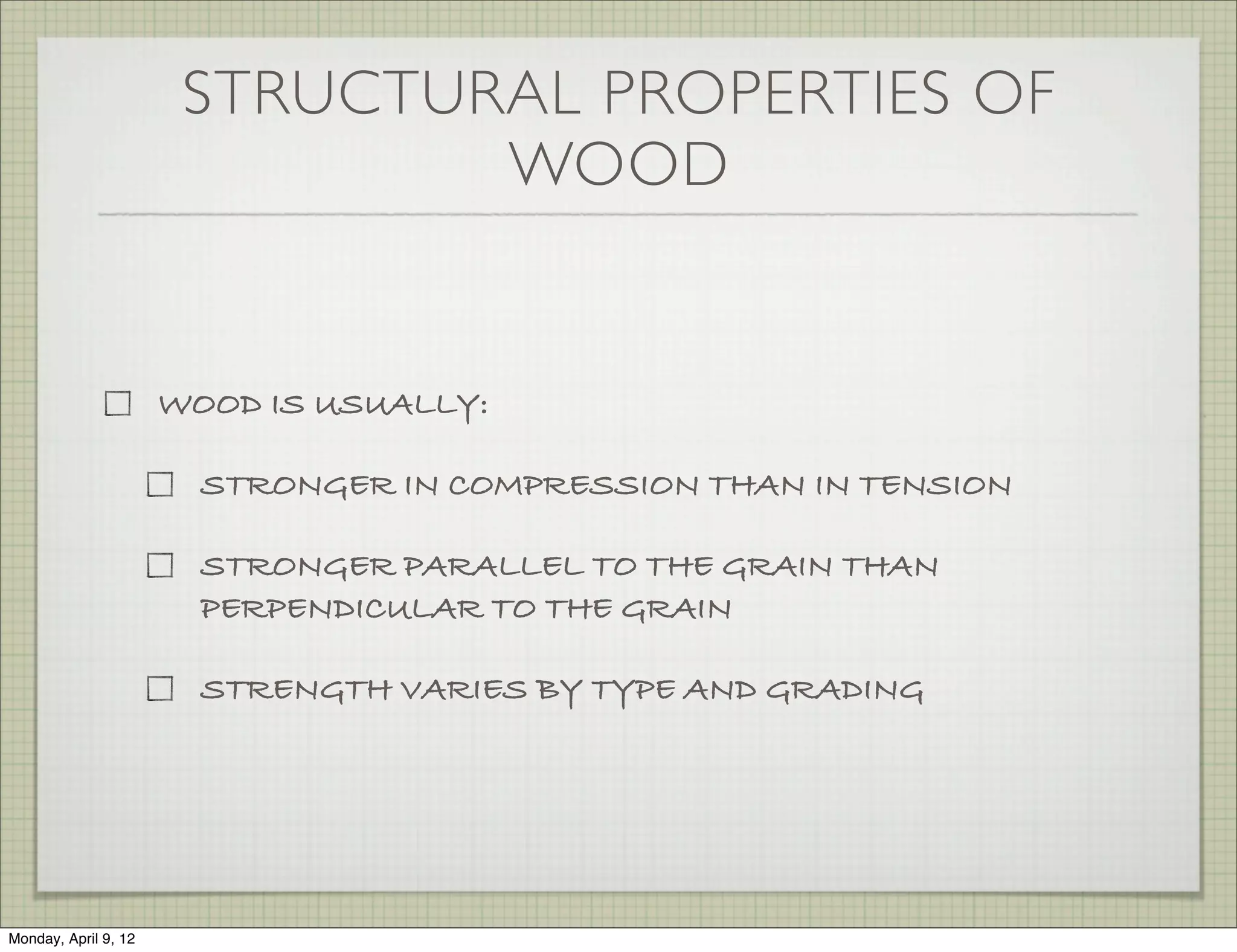 STRUCTURAL PROPERTIES OF WOOD

WOOD IS USUALLY:

STRONGER IN COMPRESSION THAN IN TENSION

STRONGER PARALLEL TO THE GRAIN THAN PERPENDICULAR TO THE GRAIN

STRENGTH VARIES BY TYPE AND GRADING

Monday, April 9, 12